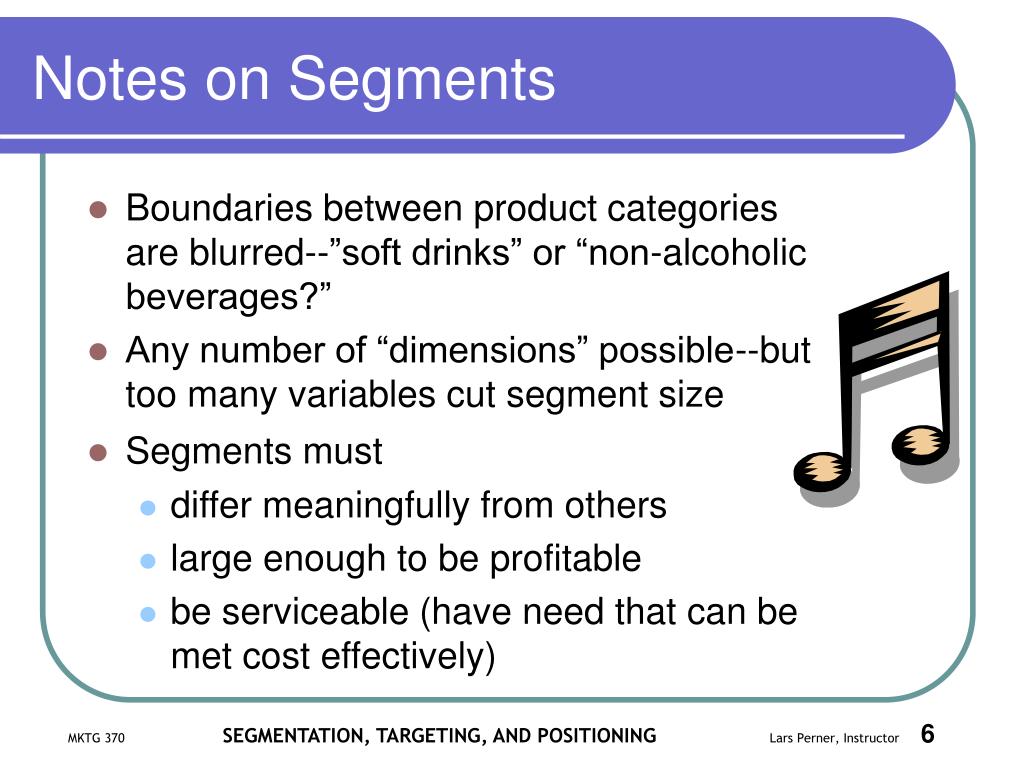 Notes on Segments

- Boundaries between product categories are blurred--”soft drinks” or “non-alcoholic beverages?”
- Any number of “dimensions” possible--but too many variables cut segment size
- Segments must
  - differ meaningfully from others
  - large enough to be profitable
  - be serviceable (have need that can be met cost effectively)

MKTG 370 SEGMENTATION, TARGETING, AND POSITIONING Lars Perner, Instructor 6